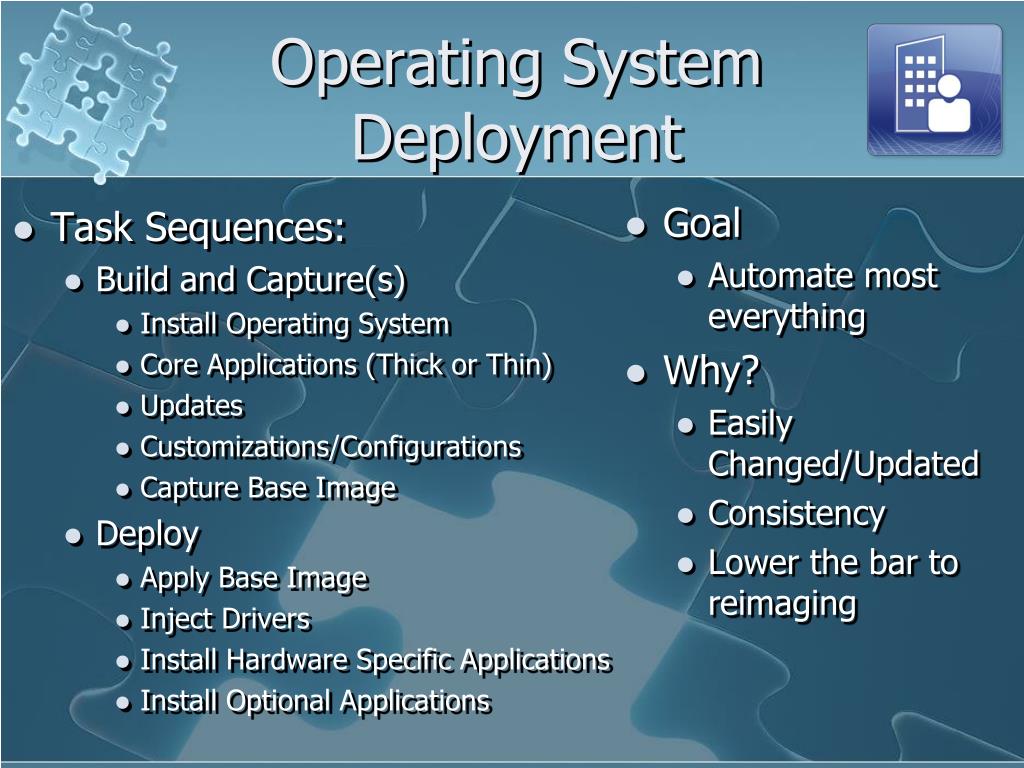 Operating System Deployment

- Task Sequences:
  - Build and Capture(s)
    - Install Operating System
    - Core Applications (Thick or Thin)
    - Updates
    - Customizations/Configurations
    - Capture Base Image
  - Deploy
    - Apply Base Image
    - Inject Drivers
    - Install Hardware Specific Applications
    - Install Optional Applications

- Goal
  - Automate most everything
- Why?
  - Easily Changed/Updated
  - Consistency
  - Lower the bar to reimaging